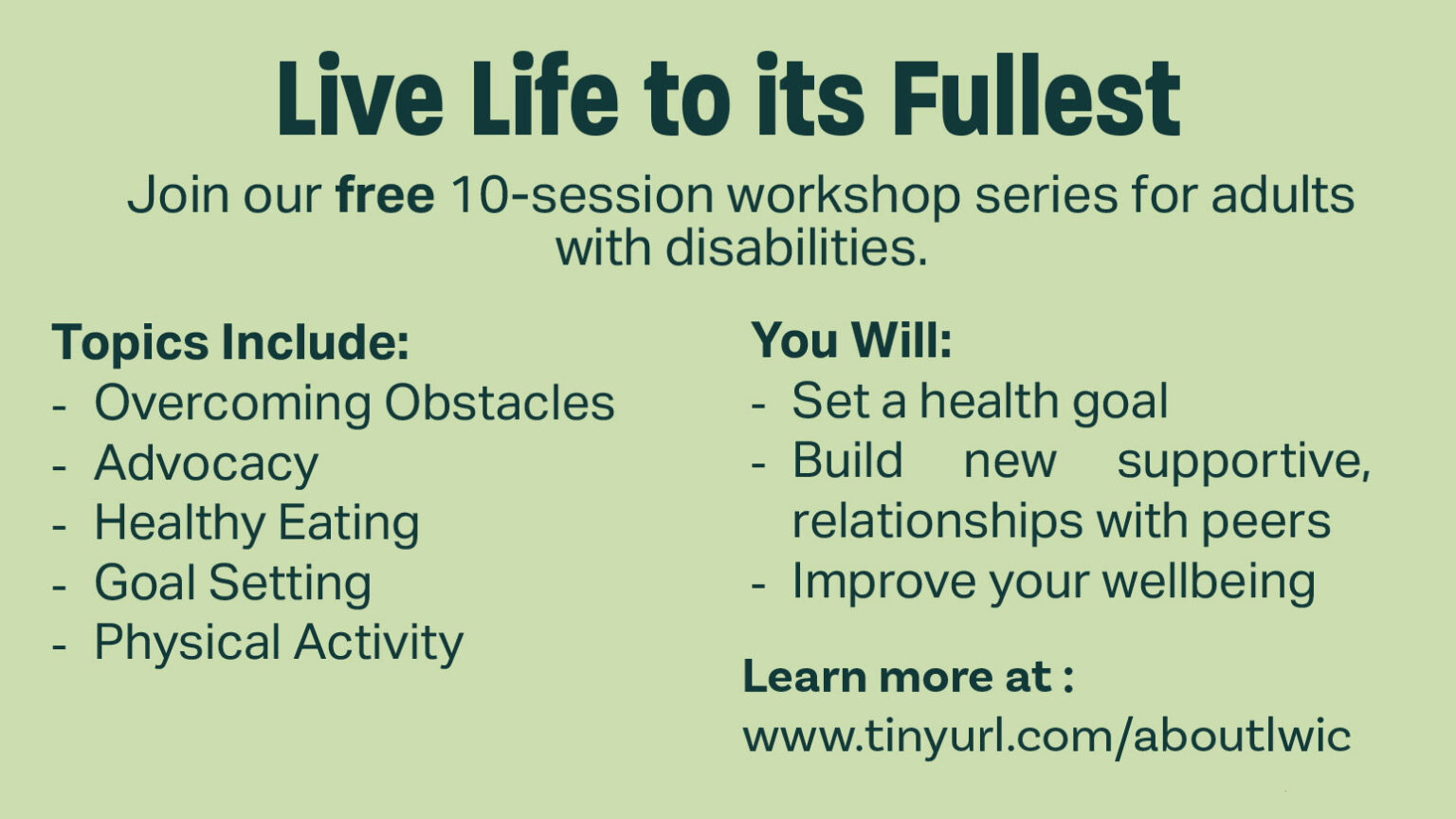 Live Life to its Fullest

Join our free 10-session workshop series for adults with disabilities.

Topics Include:
- Overcoming Obstacles
- Advocacy
- Healthy Eating
- Goal Setting
- Physical Activity

You Will:
- Set a health goal
- Build new supportive, relationships with peers
- Improve your wellbeing

Learn more at :
www.tinyurl.com/aboutlwic